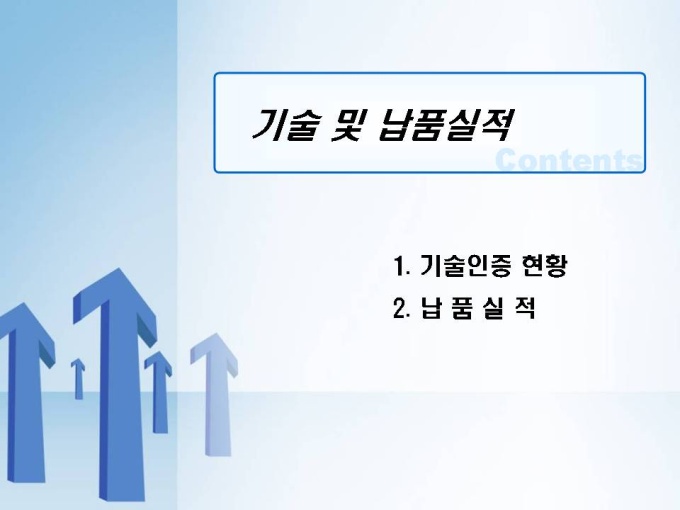 기술 및 납품실적

Contents

1. 기술인증 현황
2. 납 품 실 적